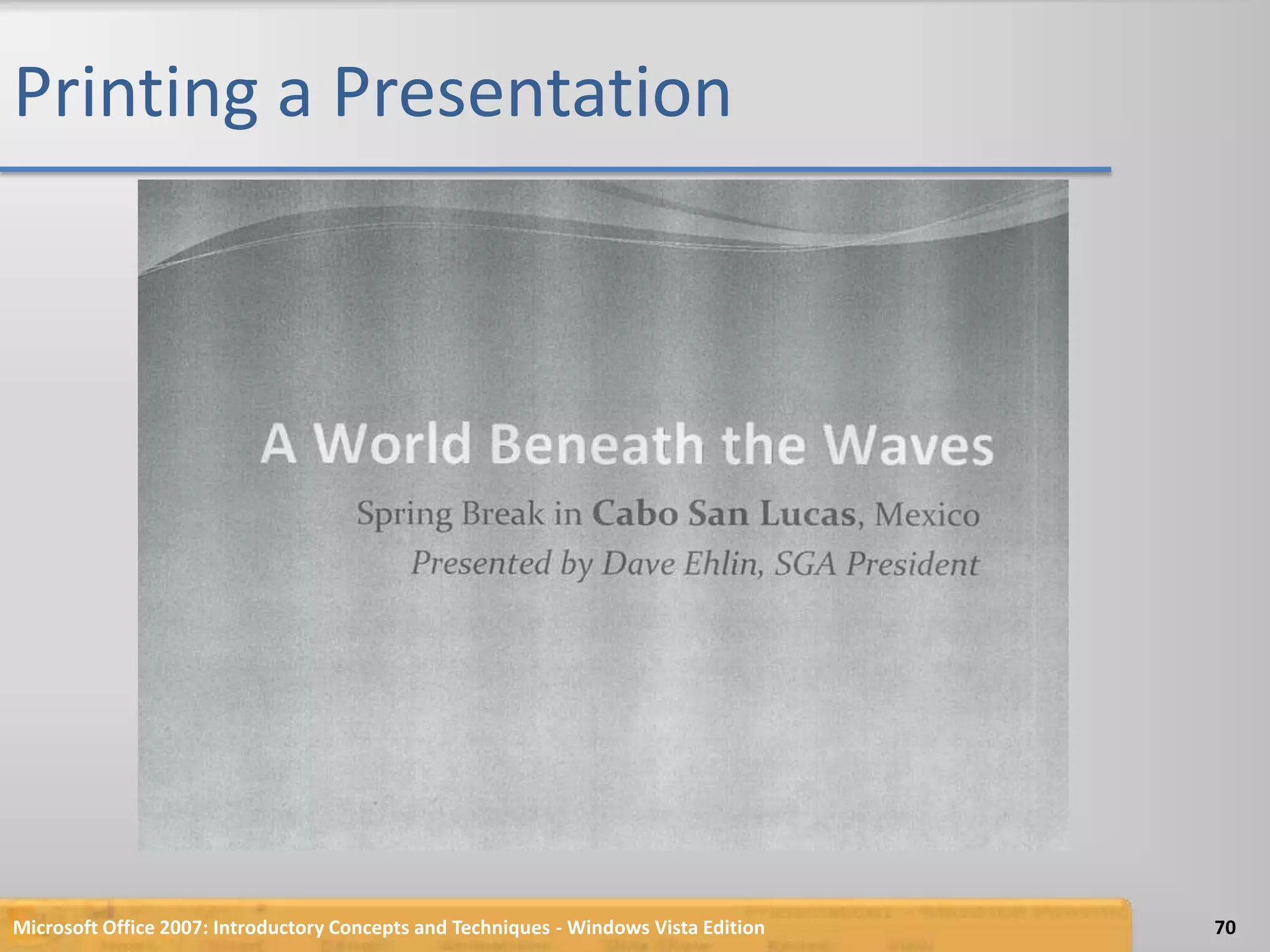 Printing a Presentation

A World Beneath the Waves

Spring Break in Cabo San Lucas, Mexico

Presented by Dave Ehlin, SGA President

Microsoft Office 2007: Introductory Concepts and Techniques - Windows Vista Edition

70